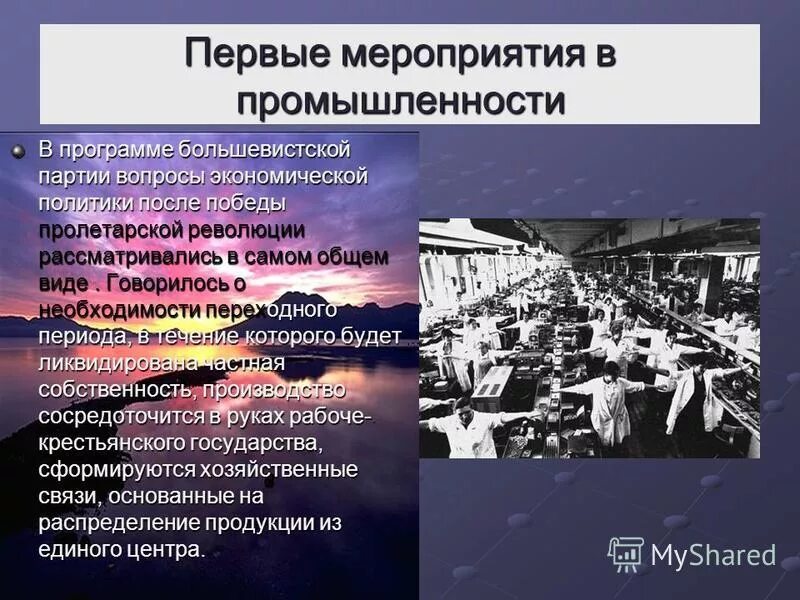 Первые мероприятия в промышленности

В программе большевистской партии вопросы экономической политики после победы пролетарской революции рассматривались в самом общем виде . Говорилось о необходимости переходного периода, в течение которого будет ликвидирована частная собственность, производство сосредоточится в руках рабоче-крестьянского государства, сформируются хозяйственные связи, основанные на распределение продукции из единого центра.

MyShared